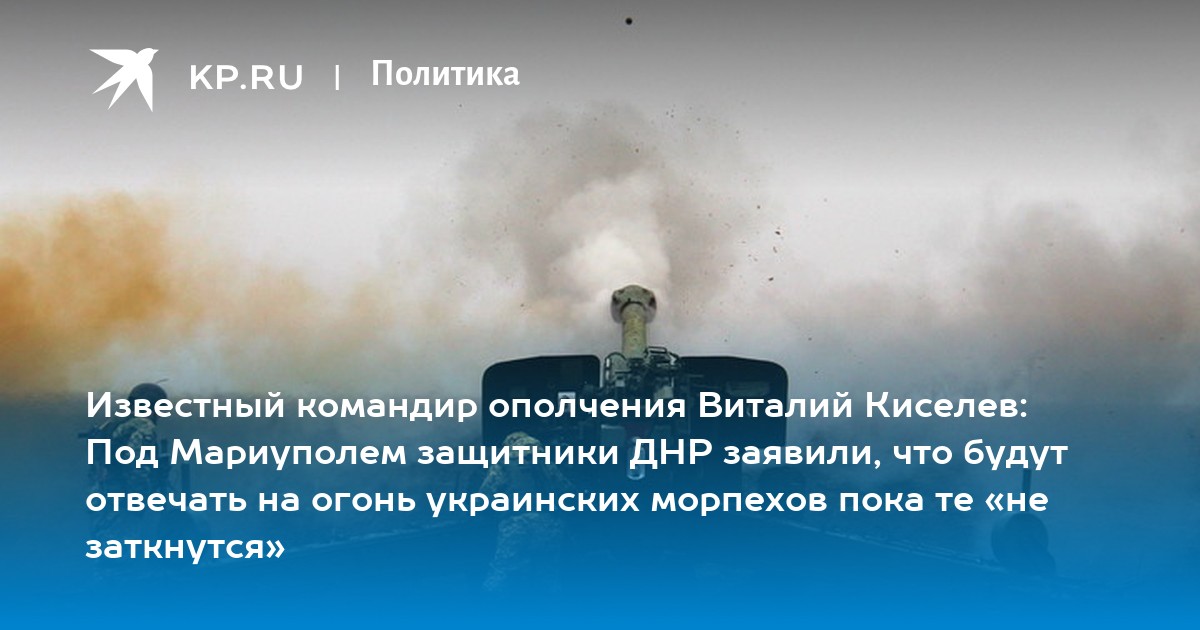 KP.RU | Политика

Известный командир ополчения Виталий Киселев: Под Мариуполем защитники ДНР заявили, что будут отвечать на огонь украинских морпехов пока те «не заткнутся»